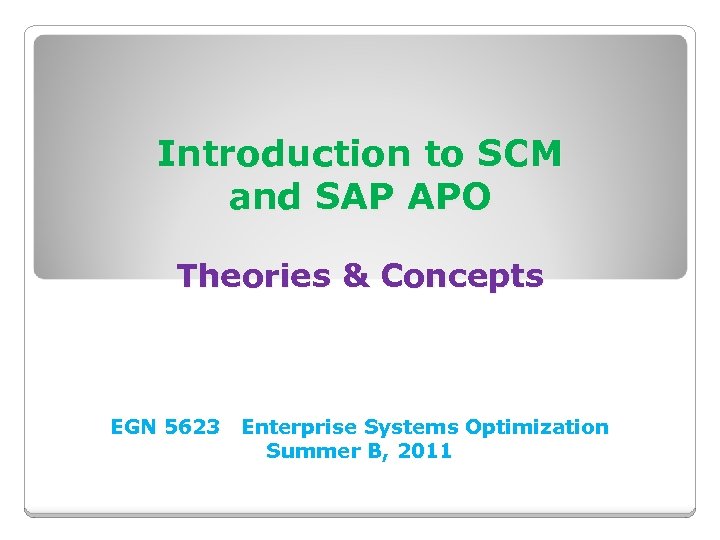 Introduction to SCM and SAP APO

Theories & Concepts

EGN 5623 Enterprise Systems Optimization
Summer B, 2011